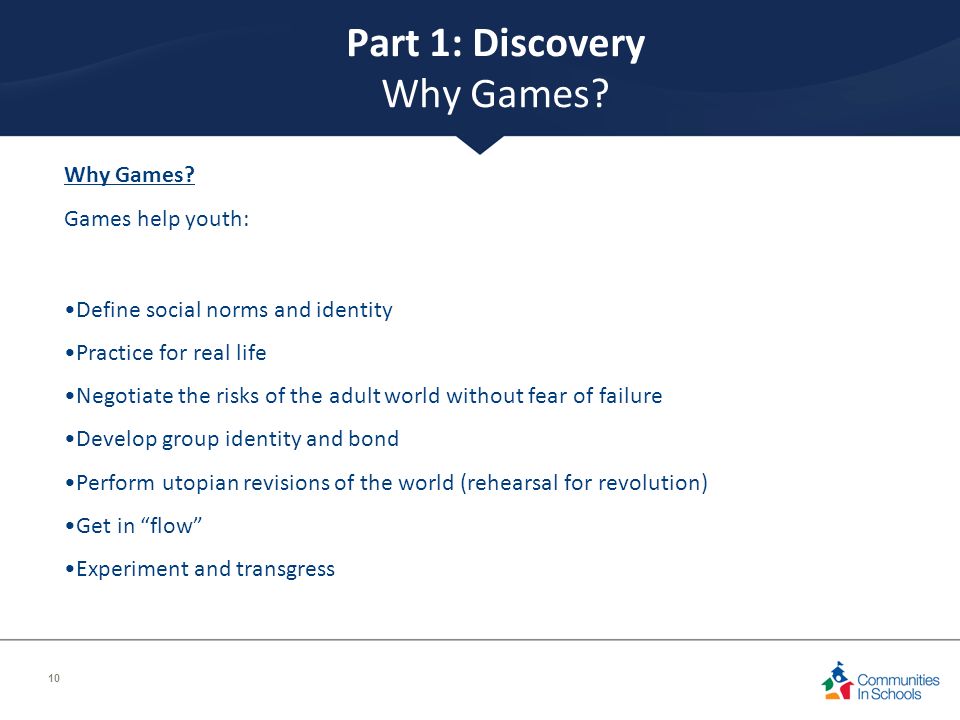 Part 1: Discovery
Why Games?

Why Games?

Games help youth:

•Define social norms and identity

•Practice for real life

•Negotiate the risks of the adult world without fear of failure

•Develop group identity and bond

•Perform utopian revisions of the world (rehearsal for revolution)

•Get in “flow”

•Experiment and transgress

10

Communities In Schools